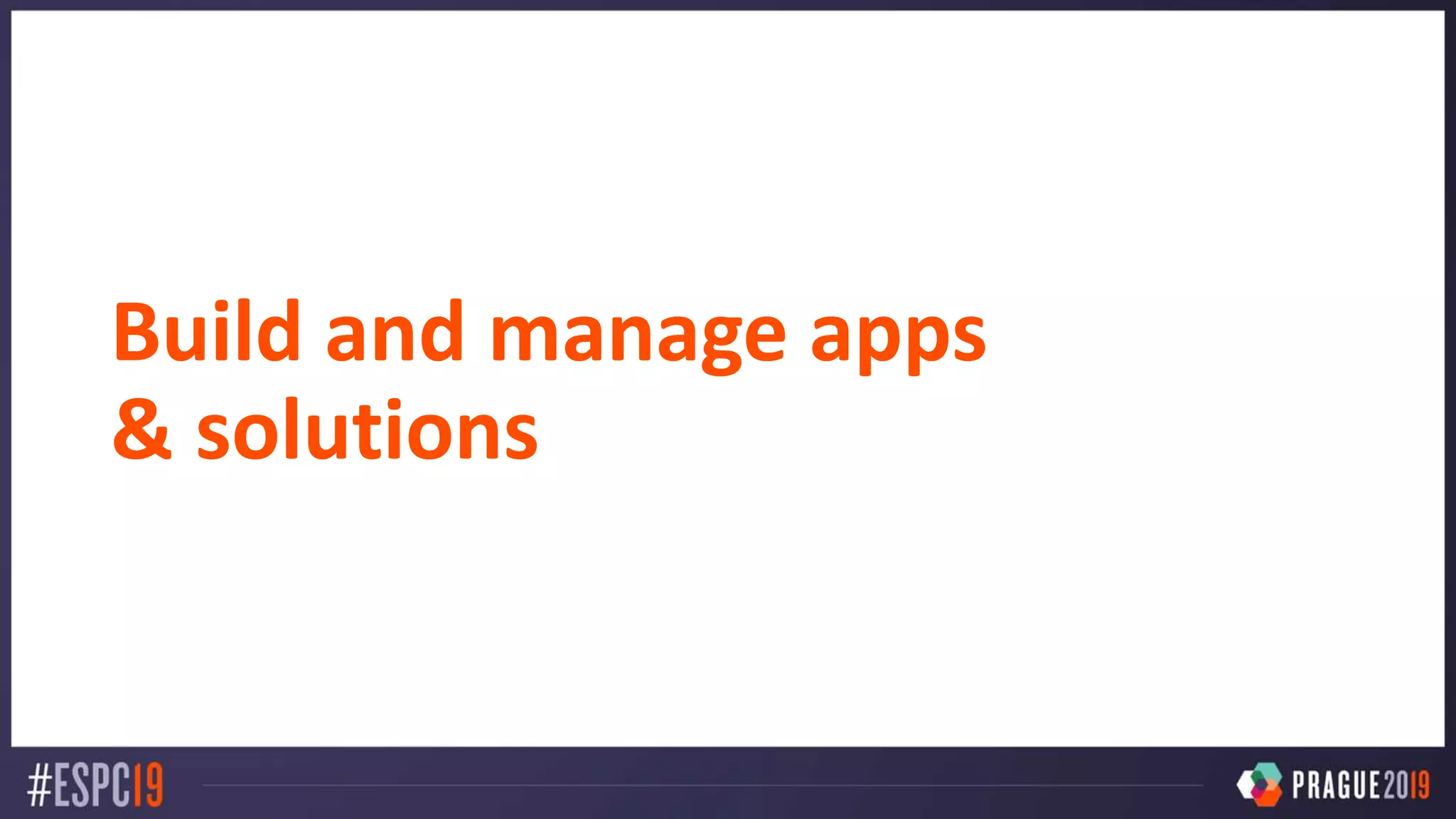 Build and manage apps & solutions

#ESPC19

PRAGUE2019